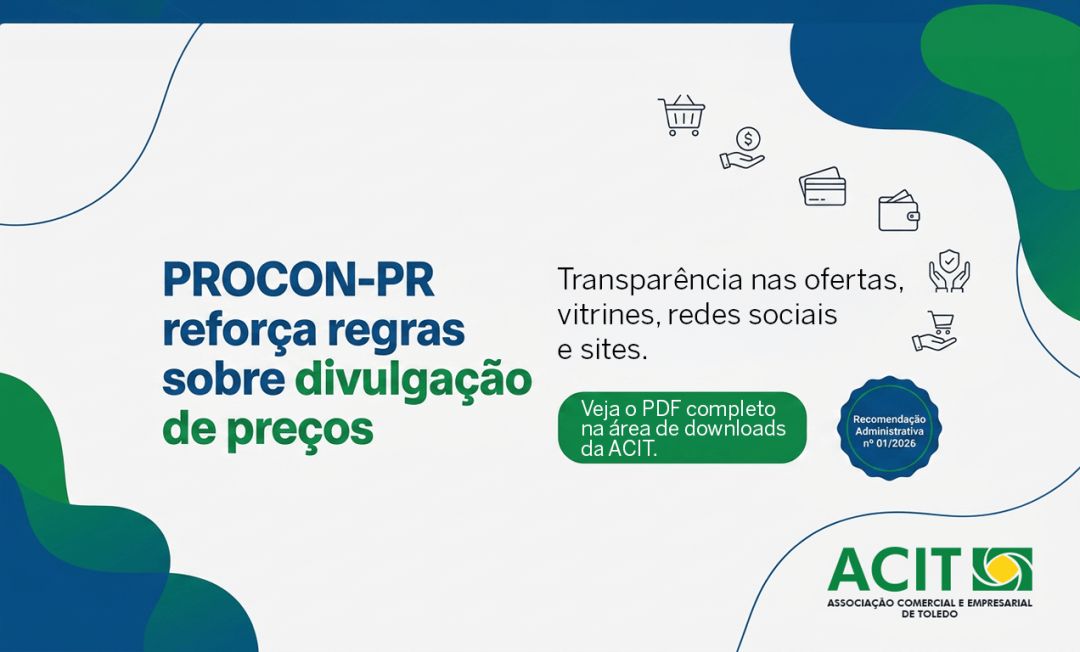 PROCON-PR reforça regras sobre divulgação de preços

Transparência nas ofertas, vitrines, redes sociais e sites.

Veja o PDF completo na área de downloads da ACIT.

Recomendação Administrativa nº 01/2026

ACIT
ASSOCIAÇÃO COMERCIAL E EMPRESARIAL DE TOLEDO